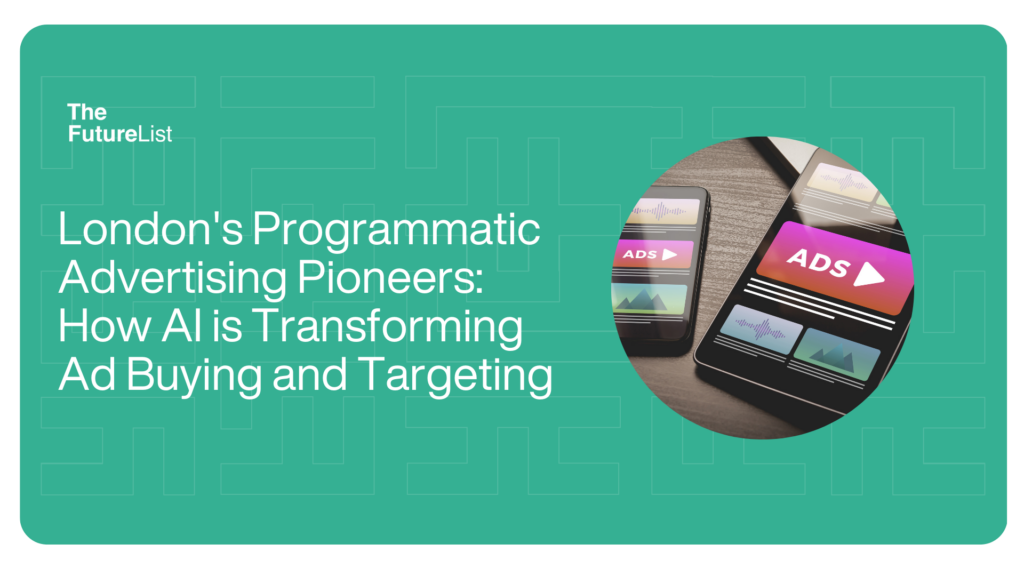 The
FutureList

London's Programmatic Advertising Pioneers: How AI is Transforming Ad Buying and Targeting

ADS

ADS